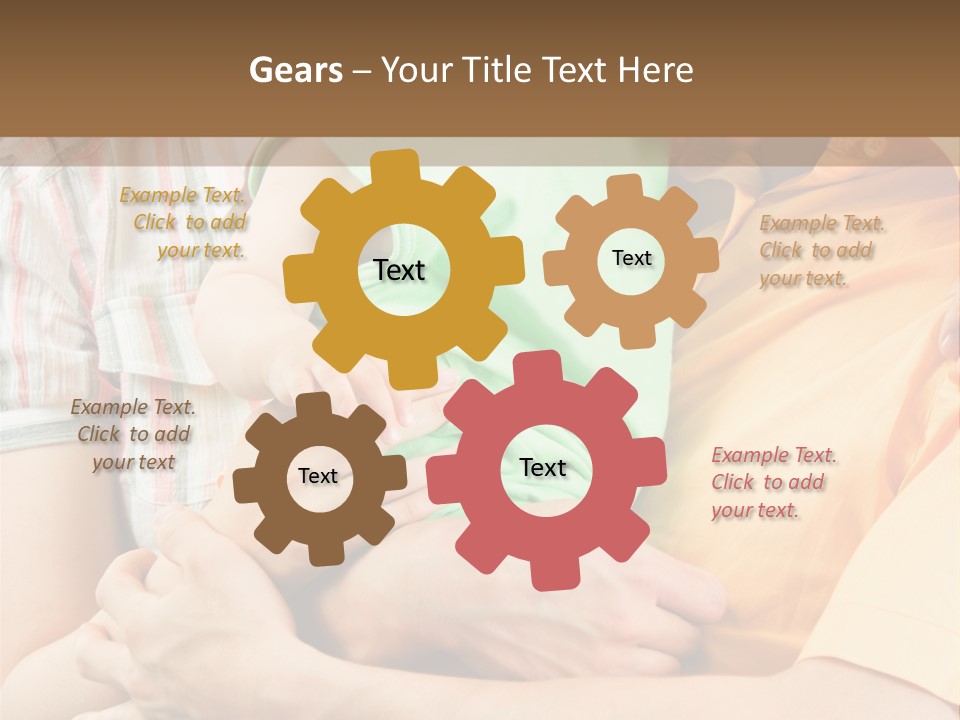 Gears – Your Title Text Here

Example Text. Click to add your text.

Text

Text

Example Text. Click to add your text.

Example Text. Click to add your text

Text

Text

Example Text. Click to add your text.